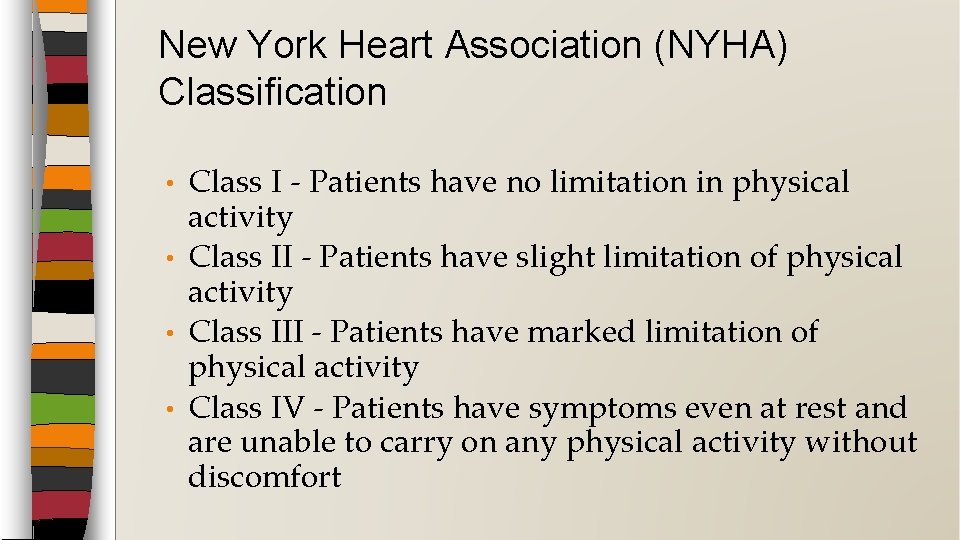 New York Heart Association (NYHA) Classification

• Class I - Patients have no limitation in physical activity
• Class II - Patients have slight limitation of physical activity
• Class III - Patients have marked limitation of physical activity
• Class IV - Patients have symptoms even at rest and are unable to carry on any physical activity without discomfort